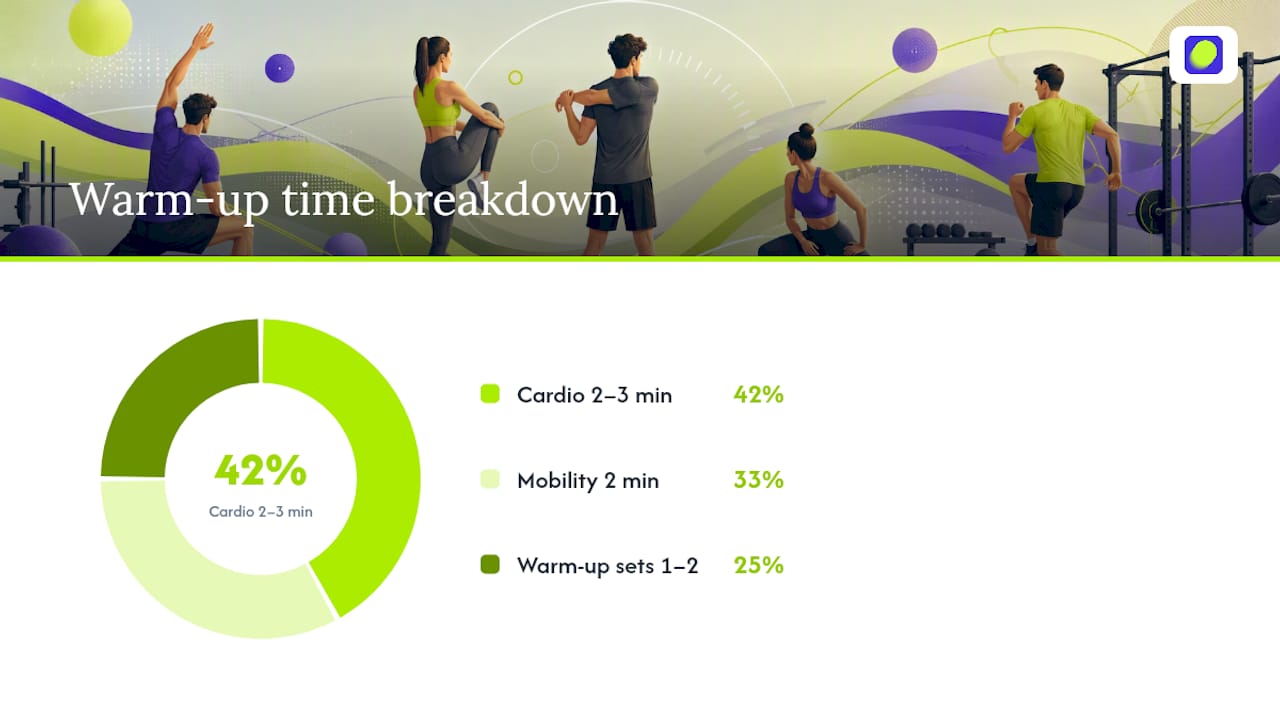 Warm-up time breakdown

42%
Cardio 2–3 min

Cardio 2–3 min 42%

Mobility 2 min 33%

Warm-up sets 1–2 25%